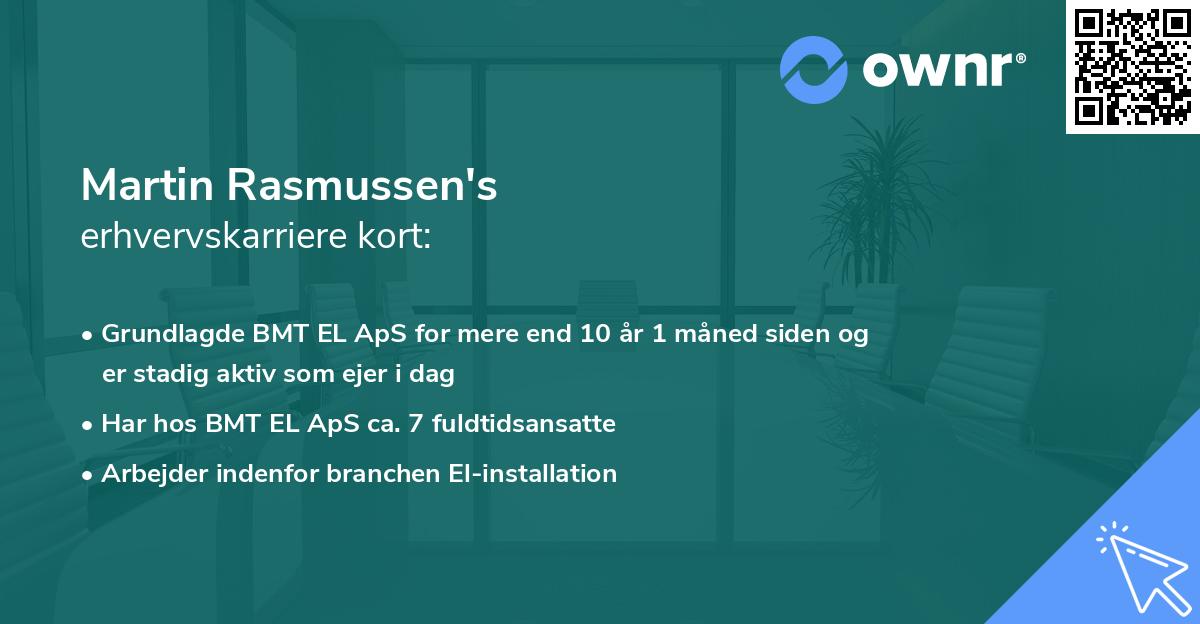 ownr®

Martin Rasmussen's
erhvervskarriere kort:

• Grundlagde BMT EL ApS for mere end 10 år 1 måned siden og er stadig aktiv som ejer i dag
• Har hos BMT EL ApS ca. 7 fuldtidsansatte
• Arbejder indenfor branchen El-installation